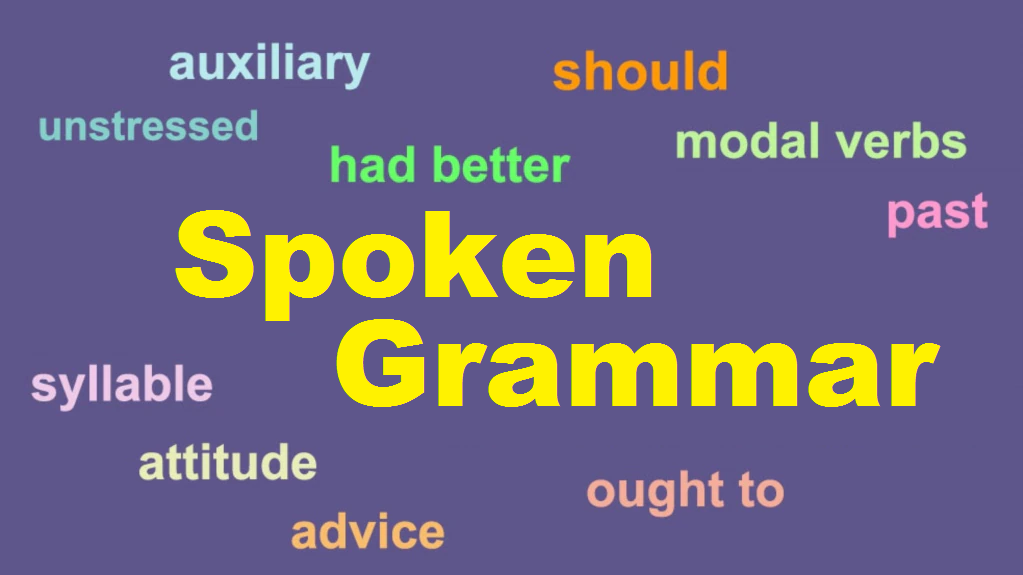 auxiliary

should

unstressed

modal verbs

had better

past

Spoken Grammar

syllable

attitude

ought to

advice